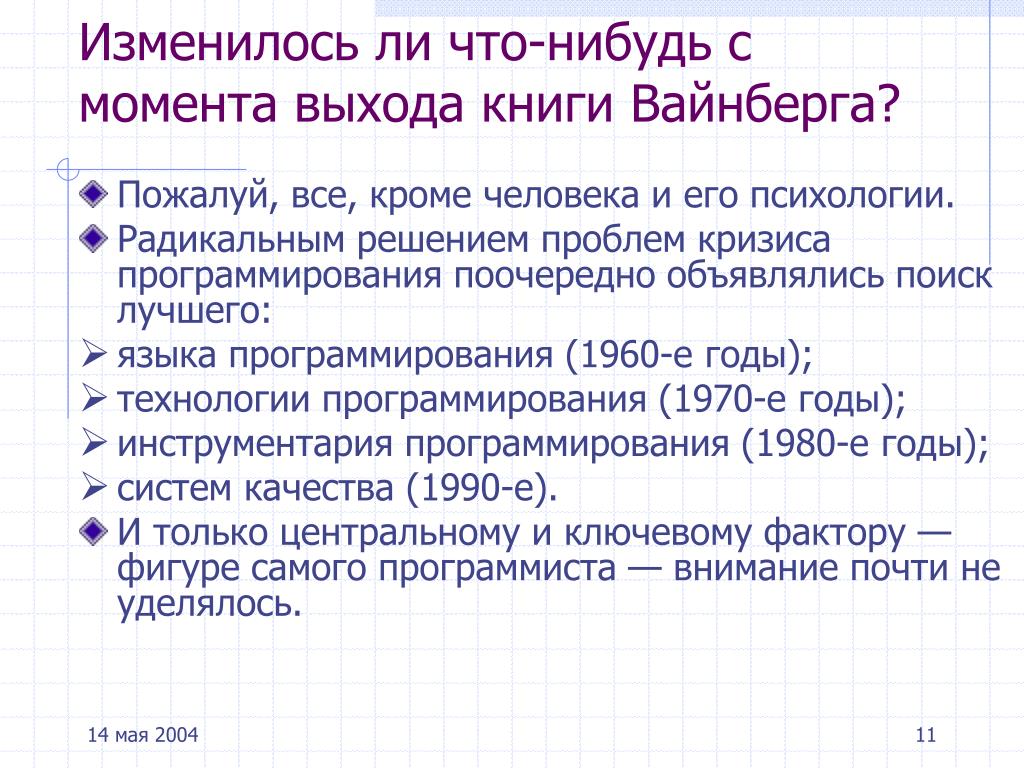 Изменилось ли что-нибудь с момента выхода книги Вайнберга?

Пожалуй, все, кроме человека и его психологии.

Радикальным решением проблем кризиса программирования поочередно объявлялись поиск лучшего:

языка программирования (1960-е годы);

технологии программирования (1970-е годы);

инструментария программирования (1980-е годы);

систем качества (1990-е).

И только центральному и ключевому фактору — фигуре самого программиста — внимание почти не уделялось.

14 мая 2004

11